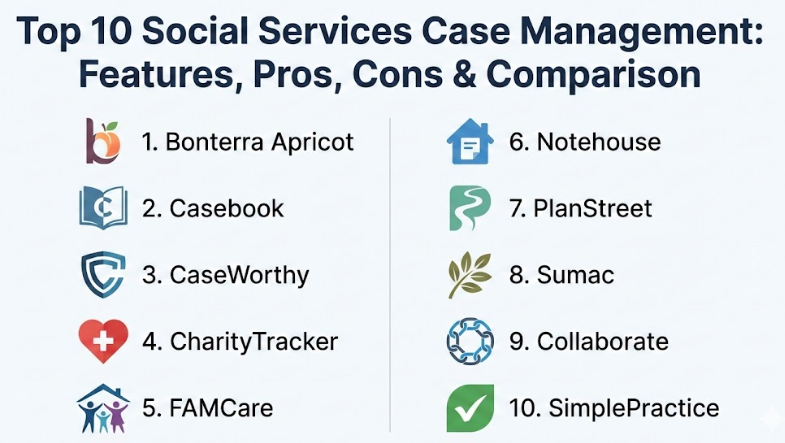 Top 10 Social Services Case Management: Features, Pros, Cons & Comparison

1. Bonterra Apricot

2. Casebook

3. CaseWorthy

4. CharityTracker

5. FAMCare

6. Notehouse

7. PlanStreet

8. Sumac

9. Collaborate

10. SimplePractice